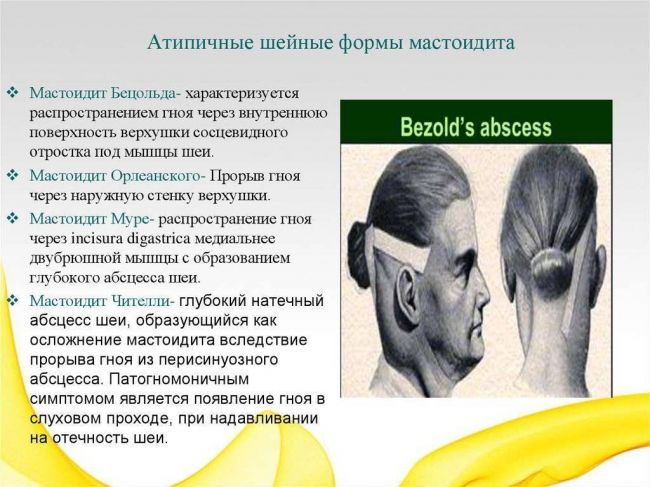 Атипичные шейные формы мастоидита

❖ Мастоидит Бецольда- характеризуется распространением гноя через внутреннюю поверхность верхушки сосцевидного отростка под мышцы шеи.

❖ Мастоидит Орлеанского- Прорыв гноя через наружную стенку верхушки.

❖ Мастоидит Муре- распространение гноя через incisura digastrica медиальнее двубрюшной мышцы с образованием глубокого абсцесса шеи.

❖ Мастоидит Чителли- глубокий натечный абсцесс шеи, образующийся как осложнение мастоидита вследствие прорыва гноя из перисинуозного абсцесса. Патогномоничным симптомом является появление гноя в слуховом проходе, при надавливании на отечность шеи.

Bezold's abscess